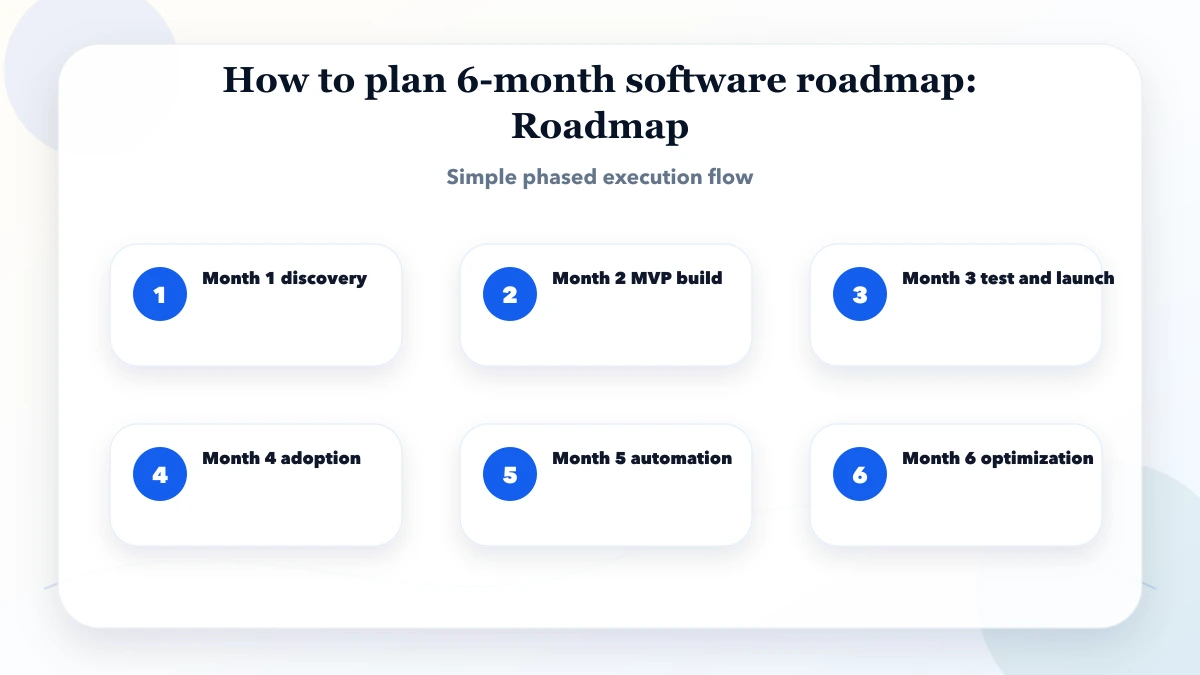 How to plan 6-month software roadmap: Roadmap

Simple phased execution flow

1 Month 1 discovery

2 Month 2 MVP build

3 Month 3 test and launch

4 Month 4 adoption

5 Month 5 automation

6 Month 6 optimization